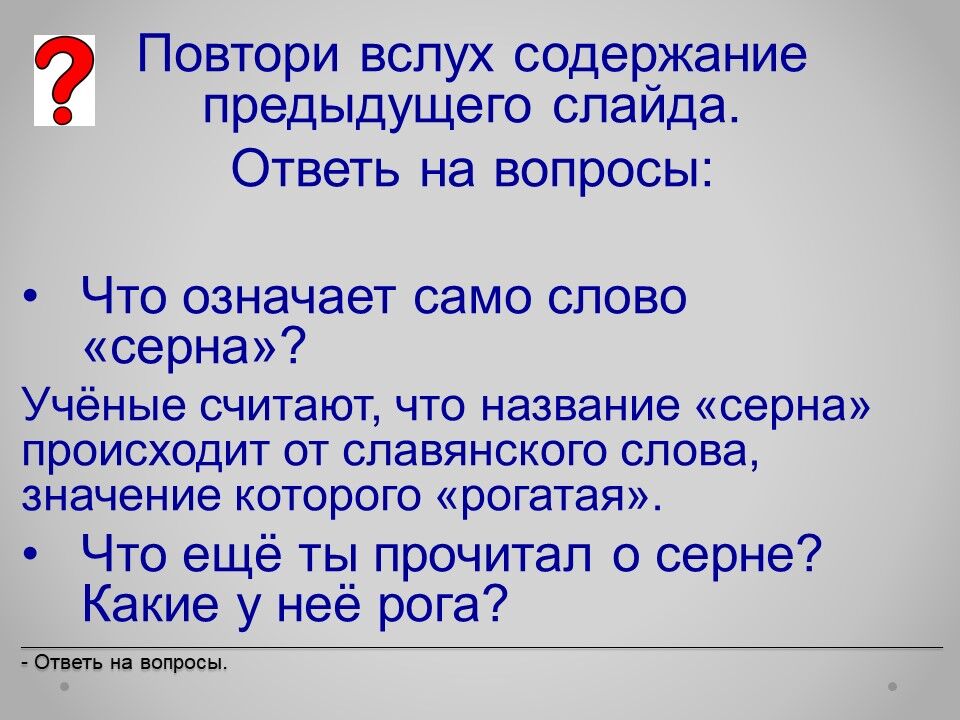 ?

Повтори вслух содержание предыдущего слайда.

Ответь на вопросы:

• Что означает само слово «серна»?

Учёные считают, что название «серна» происходит от славянского слова, значение которого «рогатая».

• Что ещё ты прочитал о серне? Какие у неё рога?

- Ответь на вопросы.